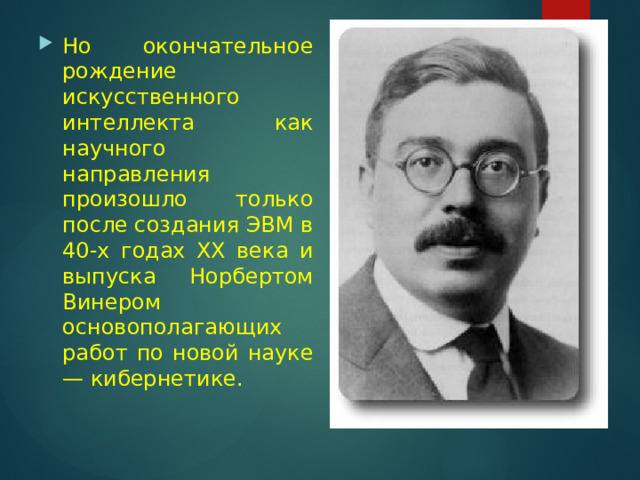 Но окончательное рождение искусственного интеллекта как научного направления произошло только после создания ЭВМ в 40-х годах XX века и выпуска Норбертом Винером основополагающих работ по новой науке — кибернетике.